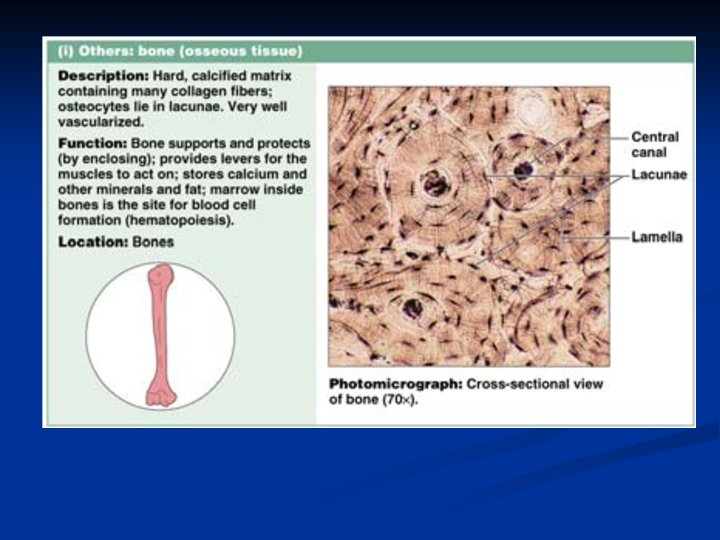 (i) Others: bone (osseous tissue)

Description: Hard, calcified matrix containing many collagen fibers; osteocytes lie in lacunae. Very well vascularized.

Function: Bone supports and protects (by enclosing); provides levers for the muscles to act on; stores calcium and other minerals and fat; marrow inside bones is the site for blood cell formation (hematopoiesis).

Location: Bones

Central canal

Lacunae

Lamella

Photomicrograph: Cross-sectional view of bone (70×).